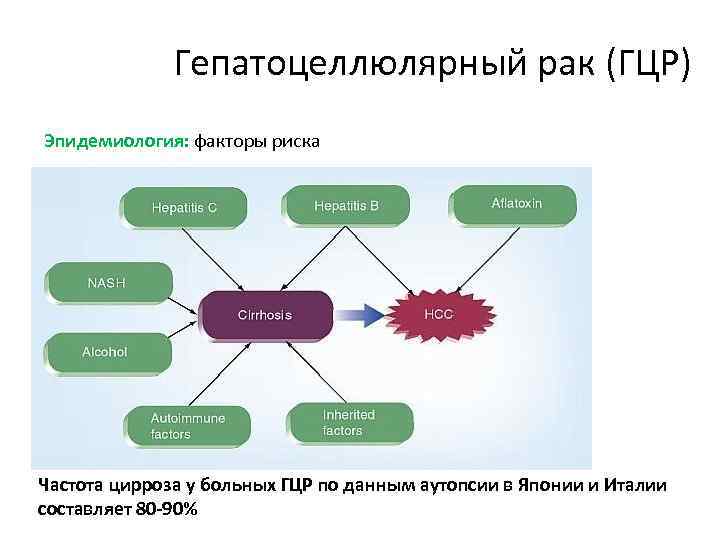 Гепатоцеллюлярный рак (ГЦР)

Эпидемиология: факторы риска

Hepatitis C

Hepatitis B

Aflatoxin

NASH

Cirrhosis

HCC

Alcohol

Autoimmune factors

Inherited factors

Частота цирроза у больных ГЦР по данным аутопсии в Японии и Италии составляет 80-90%